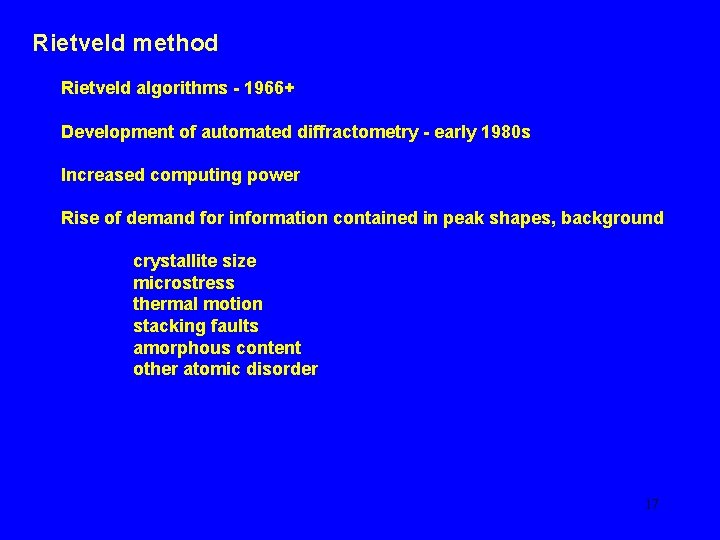 Rietveld method

Rietveld algorithms - 1966+

Development of automated diffractometry - early 1980s

Increased computing power

Rise of demand for information contained in peak shapes, background

crystallite size
microstress
thermal motion
stacking faults
amorphous content
other atomic disorder

17